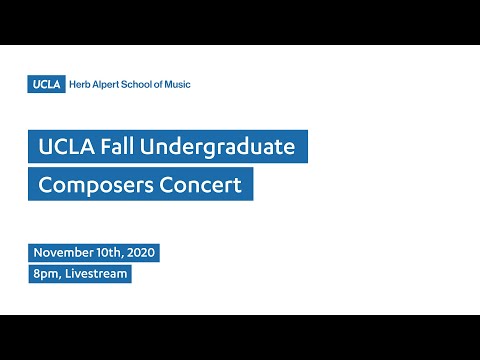 UCLA Herb Alpert School of Music

UCLA Fall Undergraduate Composers Concert

November 10th, 2020
8pm, Livestream